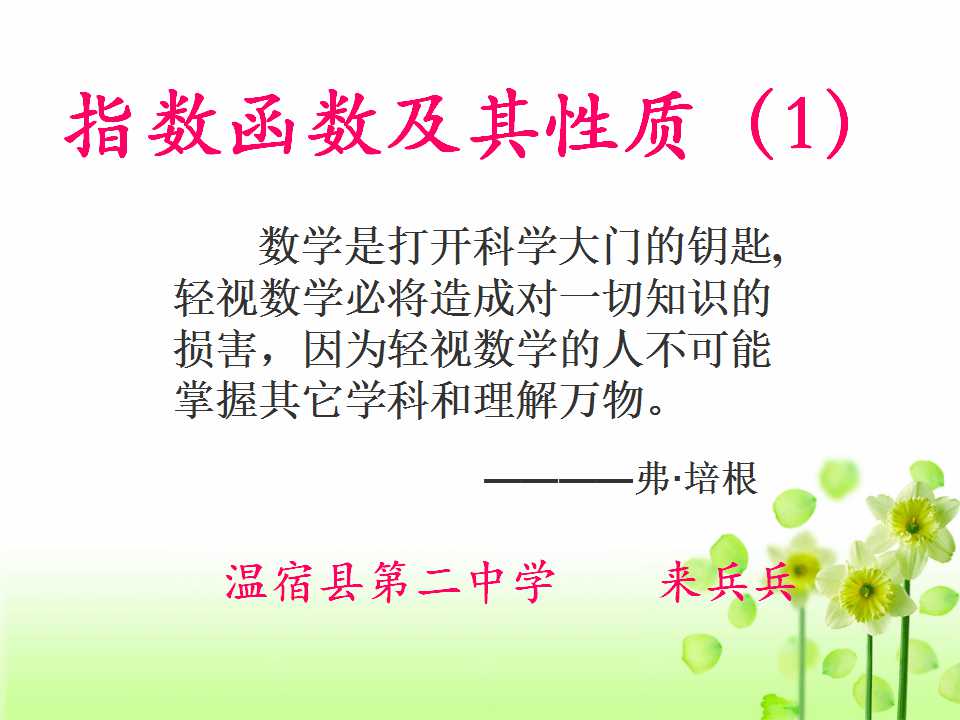 指数函数及其性质（1）

数学是打开科学大门的钥匙,轻视数学必将造成对一切知识的损害，因为轻视数学的人不可能掌握其它学科和理解万物。

————弗·培根

温宿县第二中学 来兵兵